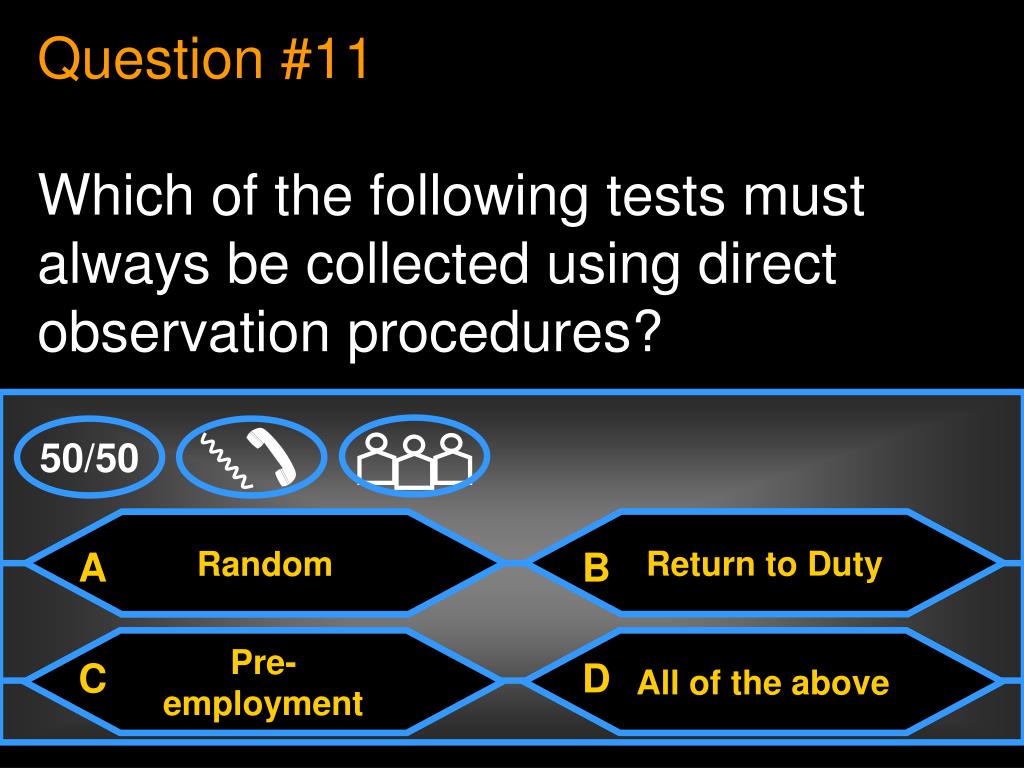 Question #11

Which of the following tests must always be collected using direct observation procedures?

50/50

A Random

B Return to Duty

C Pre-employment

D All of the above